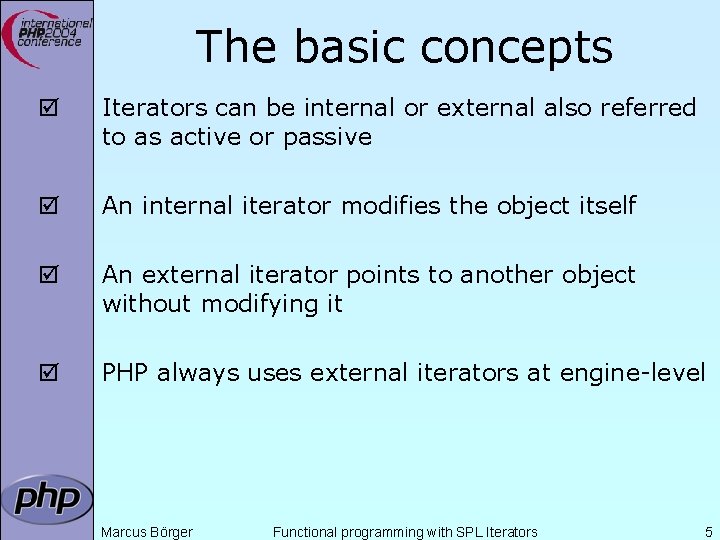 international PHP2004 conference

The basic concepts

☑ Iterators can be internal or external also referred to as active or passive

☑ An internal iterator modifies the object itself

☑ An external iterator points to another object without modifying it

☑ PHP always uses external iterators at engine-level

php

Marcus Börger Functional programming with SPL Iterators 5